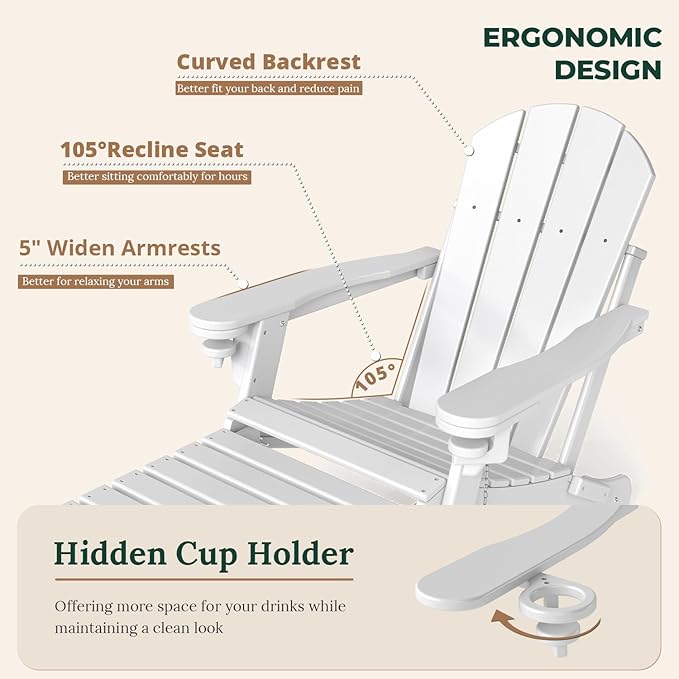 ERGONOMIC DESIGN

Curved Backrest
Better fit your back and reduce pain

105°Recline Seat
Better sitting comfortably for hours

5" Widen Armrests
Better for relaxing your arms

105°

Hidden Cup Holder
Offering more space for your drinks while maintaining a clean look